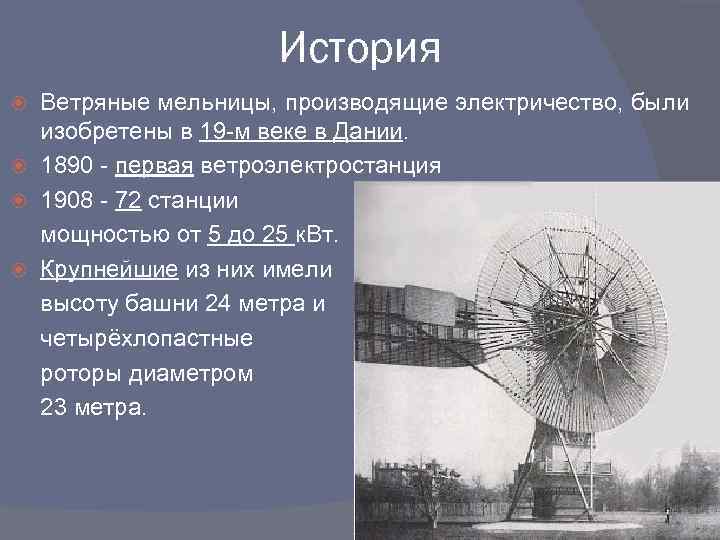 История

Ветряные мельницы, производящие электричество, были изобретены в 19-м веке в Дании.

1890 - первая ветроэлектростанция

1908 - 72 станции мощностью от 5 до 25 кВт.

Крупнейшие из них имели высоту башни 24 метра и четырёхлопастные роторы диаметром 23 метра.